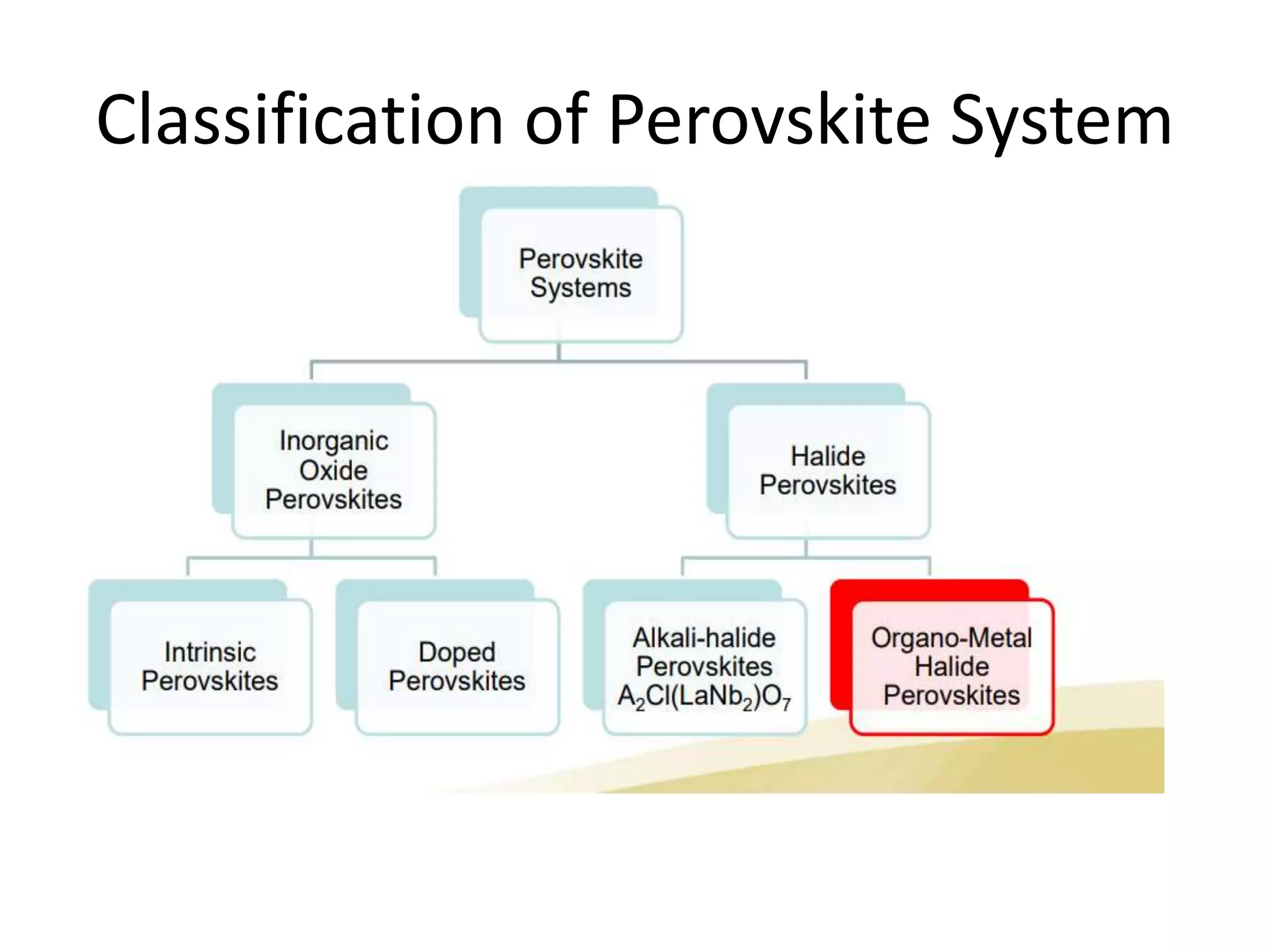 Classification of Perovskite System

Perovskite Systems

Inorganic Oxide Perovskites

Halide Perovskites

Intrinsic Perovskites

Doped Perovskites

Alkali-halide Perovskites $A_2Cl(LaNb_2)O_7$

Organo-Metal Halide Perovskites